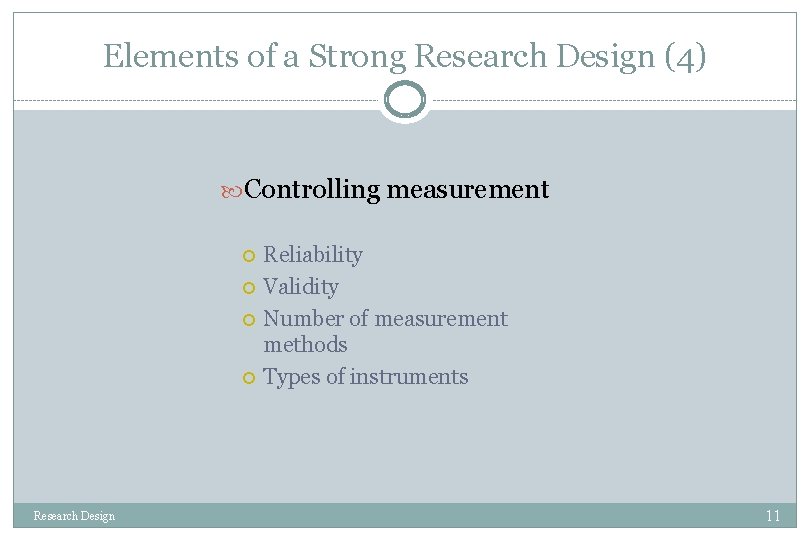 Elements of a Strong Research Design (4)

Controlling measurement

Reliability
Validity
Number of measurement methods
Types of instruments

Research Design

11